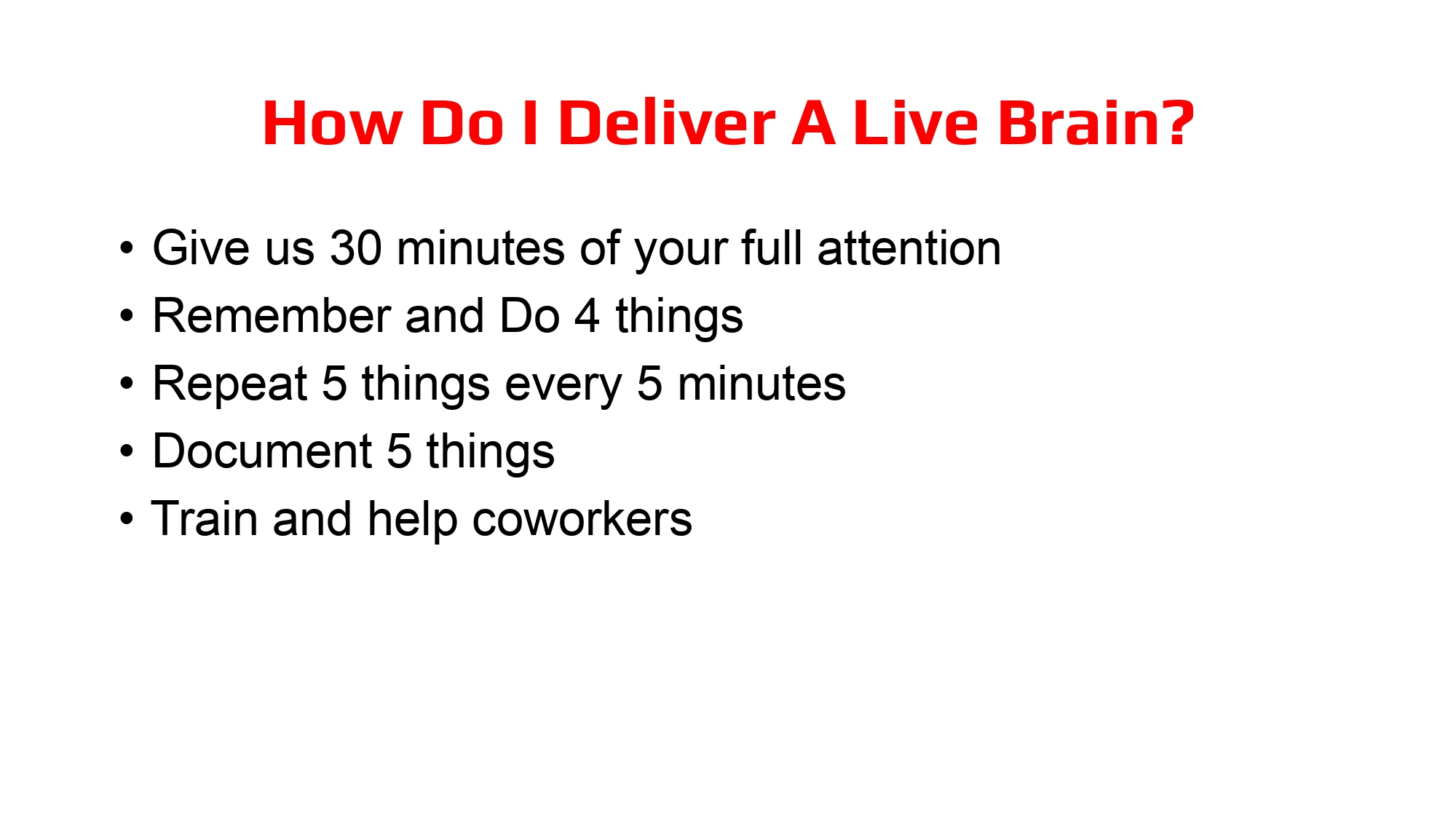 How Do I Deliver A Live Brain?

• Give us 30 minutes of your full attention
• Remember and Do 4 things
• Repeat 5 things every 5 minutes
• Document 5 things
• Train and help coworkers